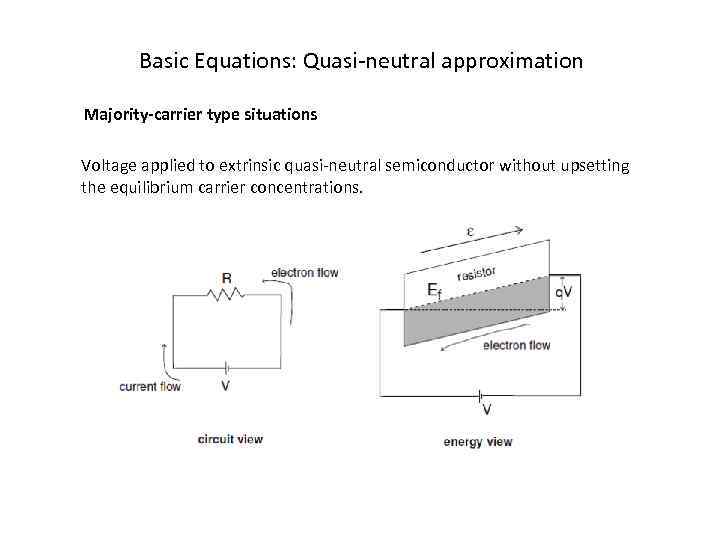 Basic Equations: Quasi-neutral approximation

Majority-carrier type situations

Voltage applied to extrinsic quasi-neutral semiconductor without upsetting the equilibrium carrier concentrations.

R
electron flow
current flow
V
circuit view

$\varepsilon$
resistor
$E_f$
qV
electron flow
V
energy view